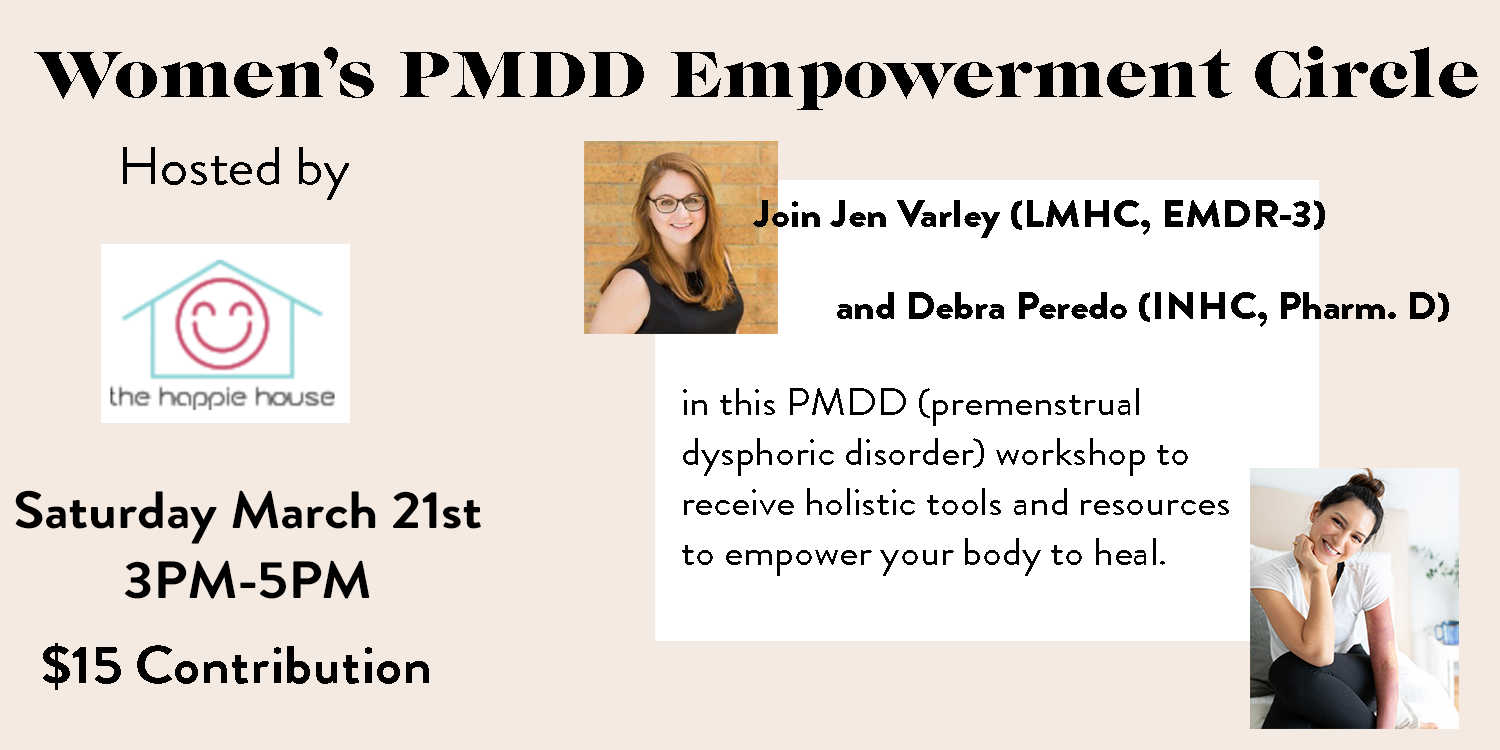 Women's PMDD Empowerment Circle

Hosted by

the happie house

Saturday March 21st
3PM-5PM

$15 Contribution

Join Jen Varley (LMHC, EMDR-3)

and Debra Peredo (INHC, Pharm. D)

in this PMDD (premenstrual dysphoric disorder) workshop to receive holistic tools and resources to empower your body to heal.